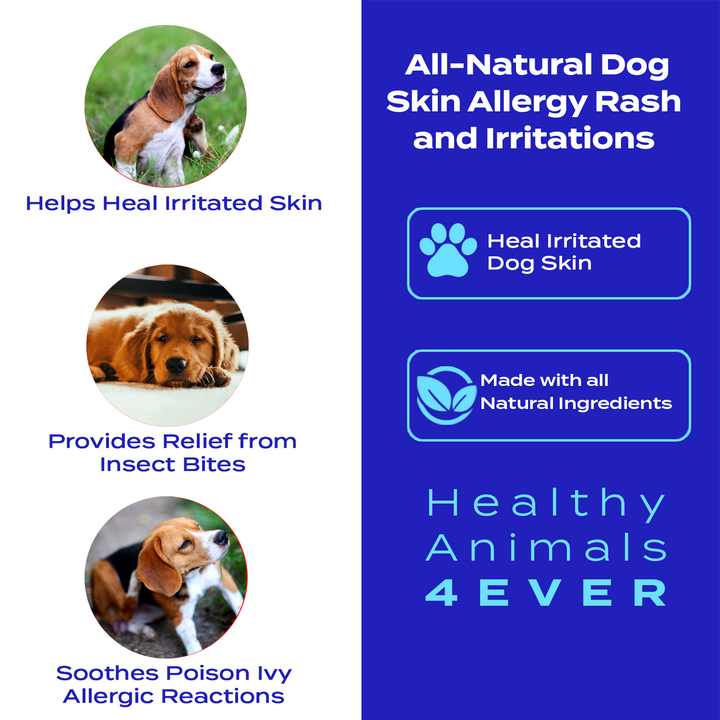 Helps Heal Irritated Skin

Provides Relief from Insect Bites

Soothes Poison Ivy Allergic Reactions

All-Natural Dog Skin Allergy Rash and Irritations

Heal Irritated Dog Skin

Made with all Natural Ingredients

Healthy Animals 4EVER